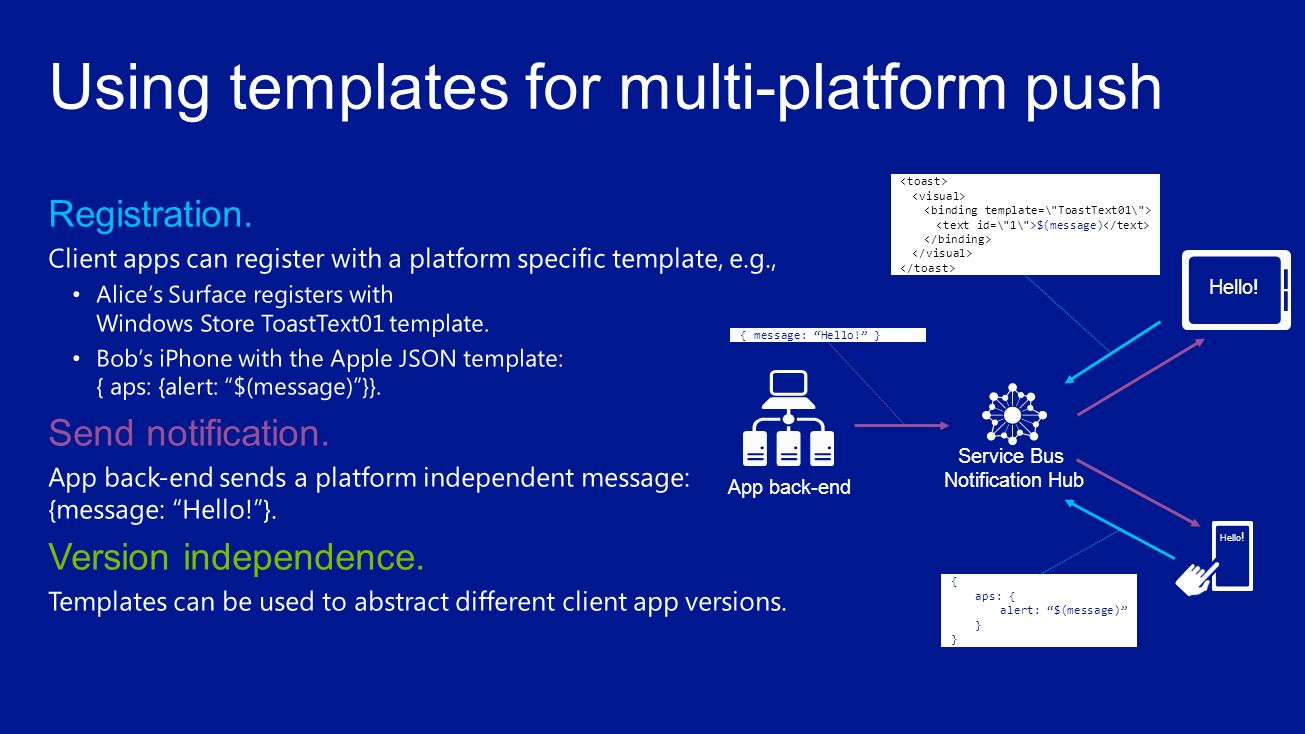 Using templates for multi-platform push

Registration.

Client apps can register with a platform specific template, e.g.,

• Alice's Surface registers with Windows Store ToastText01 template.

• Bob's iPhone with the Apple JSON template: { aps: {alert: "$(message)"}}.

Send notification.

App back-end sends a platform independent message: {message: "Hello!"}.

Version independence.

Templates can be used to abstract different client app versions.

<toast>
<visual>
<binding template=\"ToastText01\">
<text id=\"1\">$(message)</text>
</binding>
</visual>
</toast>

Hello!

{ message: "Hello!" }

App back-end

Service Bus Notification Hub

Hello!

{
aps: {
alert: "$(message)"
}
}